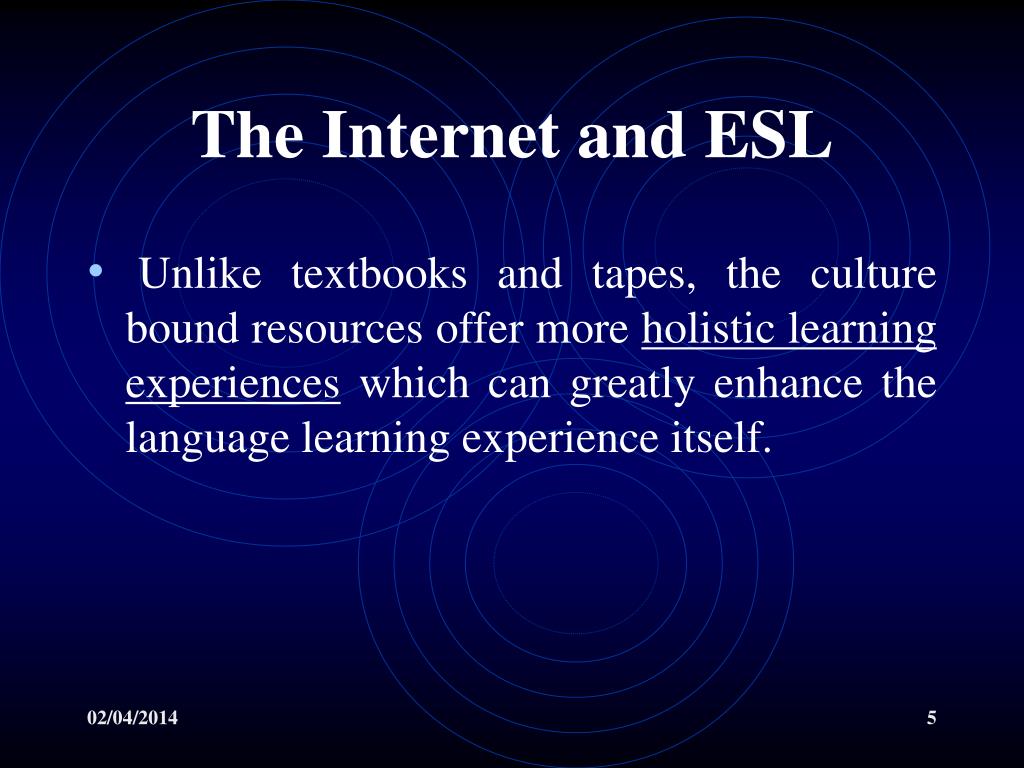 The Internet and ESL

• Unlike textbooks and tapes, the culture bound resources offer more holistic learning experiences which can greatly enhance the language learning experience itself.

02/04/2014

5